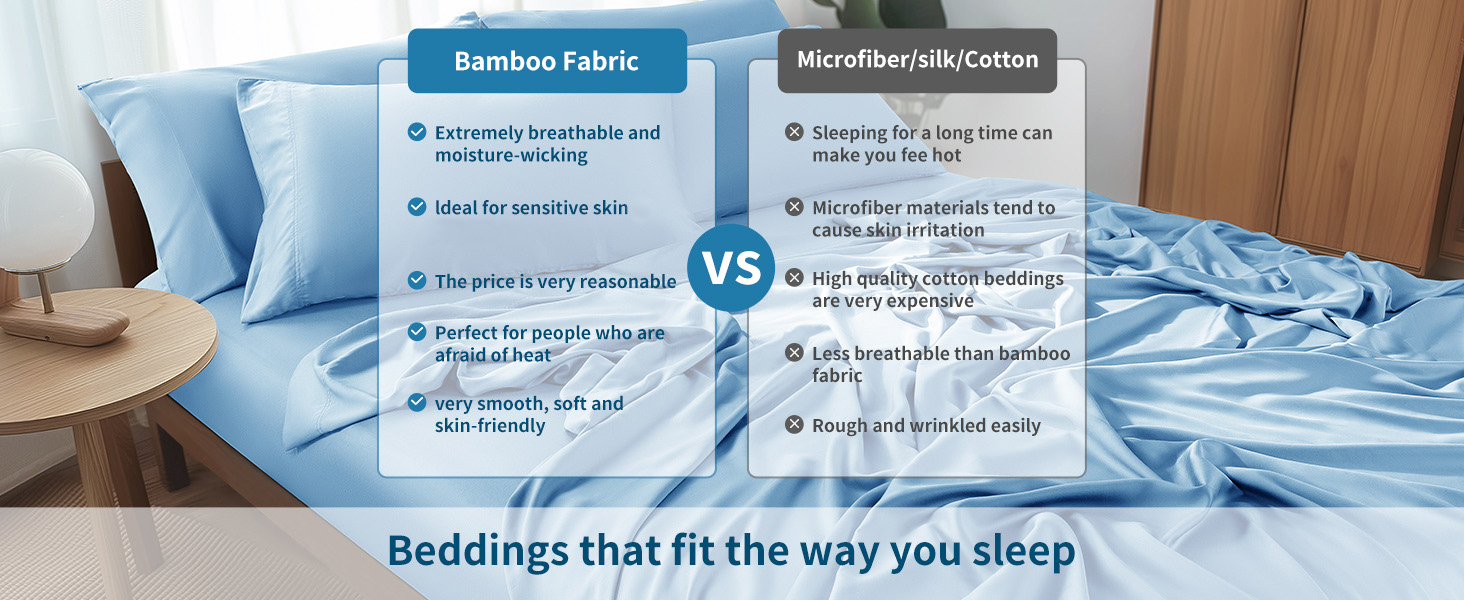 Bamboo Fabric

Extremely breathable and moisture-wicking

Ideal for sensitive skin

The price is very reasonable

Perfect for people who are afraid of heat

very smooth, soft and skin-friendly

VS

Microfiber/silk/Cotton

Sleeping for a long time can make you fee hot

Microfiber materials tend to cause skin irritation

High quality cotton beddings are very expensive

Less breathable than bamboo fabric

Rough and wrinkled easily

Beddings that fit the way you sleep